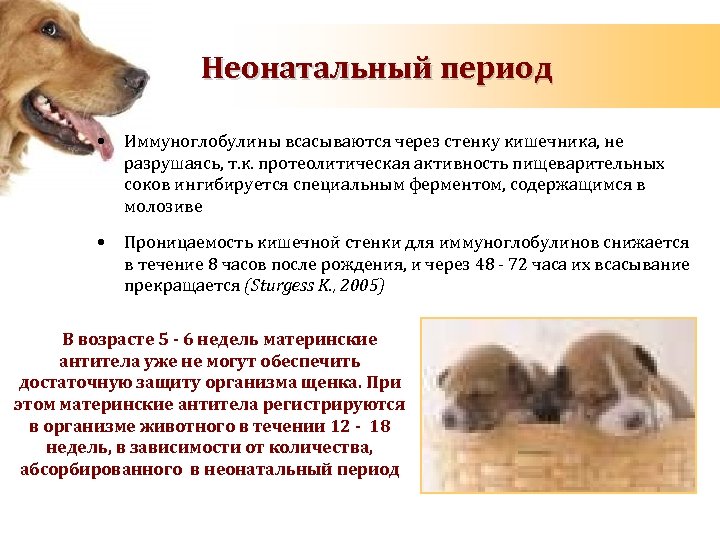 Неонатальный период

• Иммуноглобулины всасываются через стенку кишечника, не разрушаясь, т.к. протеолитическая активность пищеварительных соков ингибируется специальным ферментом, содержащимся в молозиве

• Проницаемость кишечной стенки для иммуноглобулинов снижается в течение 8 часов после рождения, и через 48 - 72 часа их всасывание прекращается (Sturgess K., 2005)

В возрасте 5 - 6 недель материнские антитела уже не могут обеспечить достаточную защиту организма щенка. При этом материнские антитела регистрируются в организме животного в течении 12 - 18 недель, в зависимости от количества, абсорбированного в неонатальный период